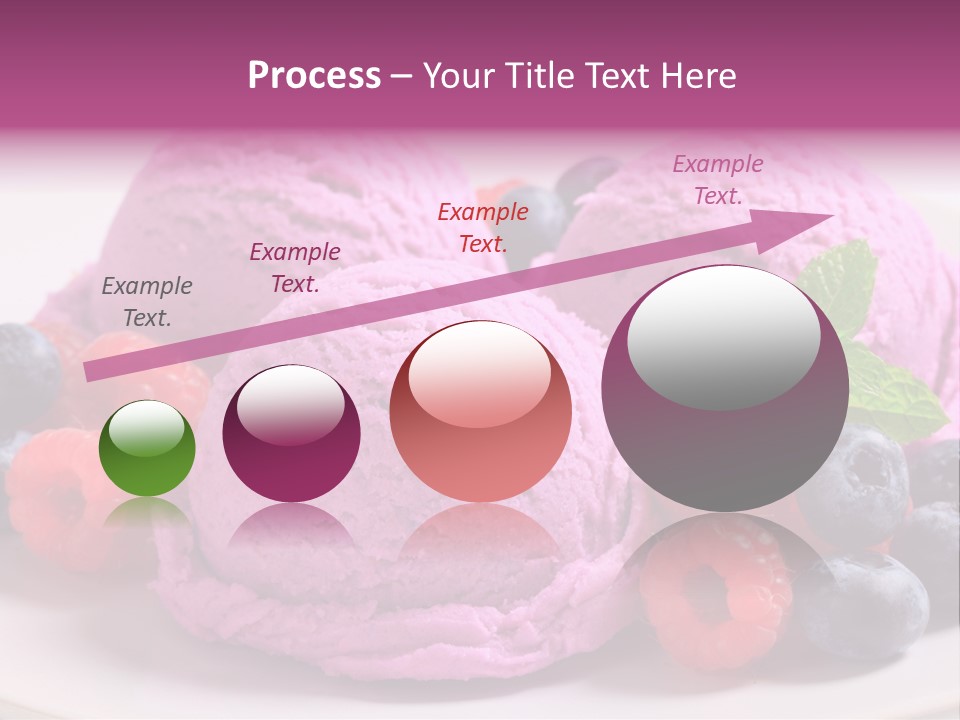 Process – Your Title Text Here

Example Text.

Example Text.

Example Text.

Example Text.